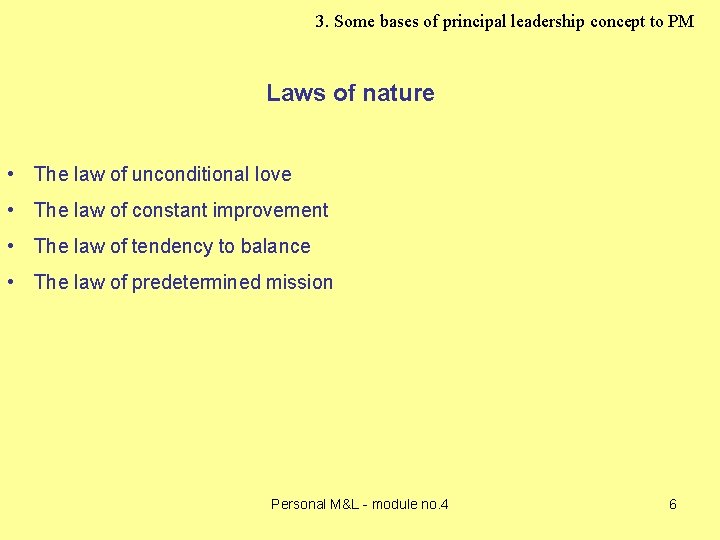 3. Some bases of principal leadership concept to PM

Laws of nature

• The law of unconditional love
• The law of constant improvement
• The law of tendency to balance
• The law of predetermined mission

Personal M&L - module no.4

6